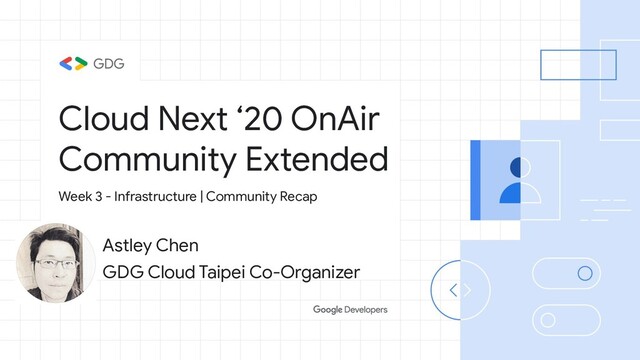 GDG

Cloud Next ‘20 OnAir Community Extended

Week 3 - Infrastructure | Community Recap

Astley Chen
GDG Cloud Taipei Co-Organizer

Google Developers